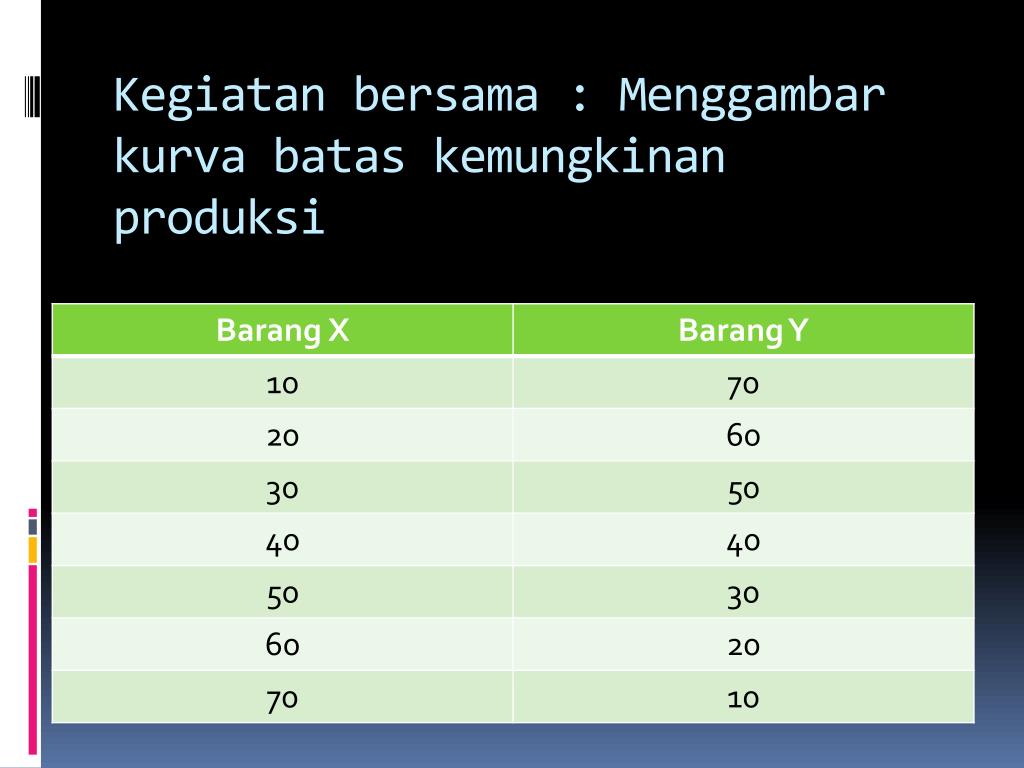 Kegiatan bersama : Menggambar kurva batas kemungkinan produksi

| Barang X | Barang Y |
|---|---|
| 10 | 70 |
| 20 | 60 |
| 30 | 50 |
| 40 | 40 |
| 50 | 30 |
| 60 | 20 |
| 70 | 10 |